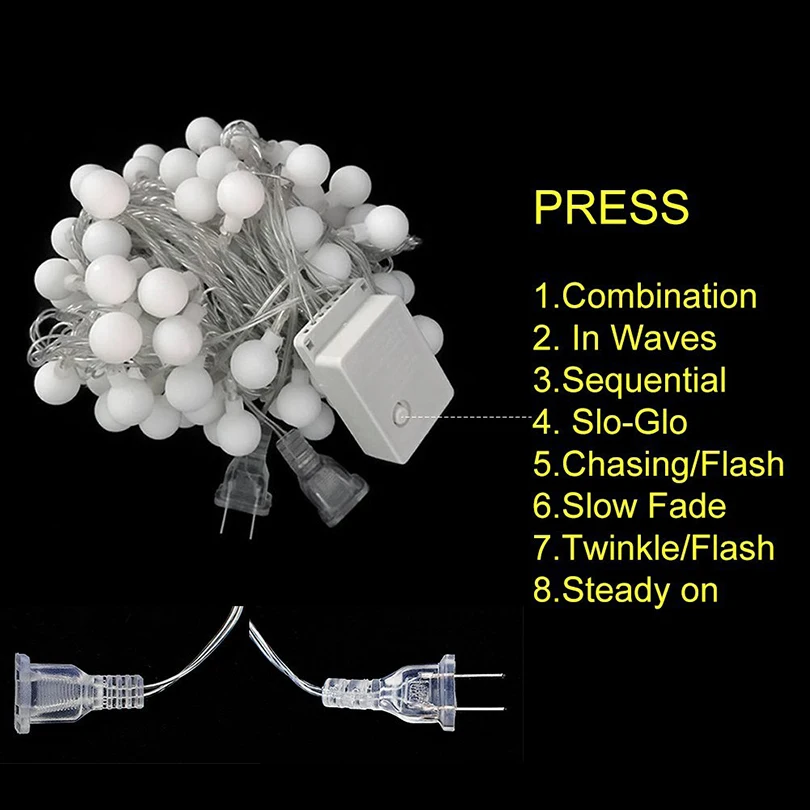 PRESS

1.Combination
2. In Waves
3.Sequential
4. Slo-Glo
5.Chasing/Flash
6.Slow Fade
7.Twinkle/Flash
8.Steady on